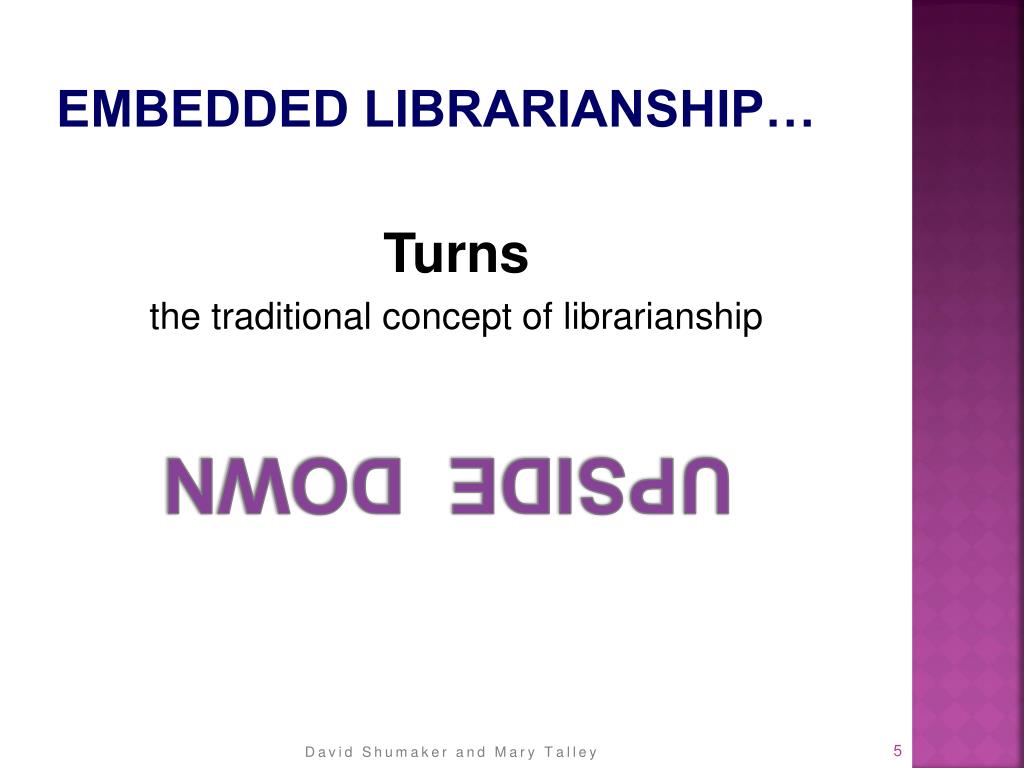 EMBEDDED LIBRARIANSHIP…

Turns

the traditional concept of librarianship

UPSIDE DOWN

David Shumaker and Mary Talley

5